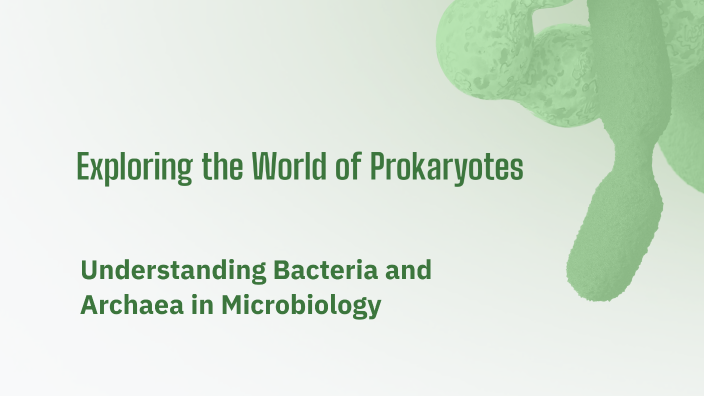 Exploring the World of Prokaryotes

Understanding Bacteria and Archaea in Microbiology